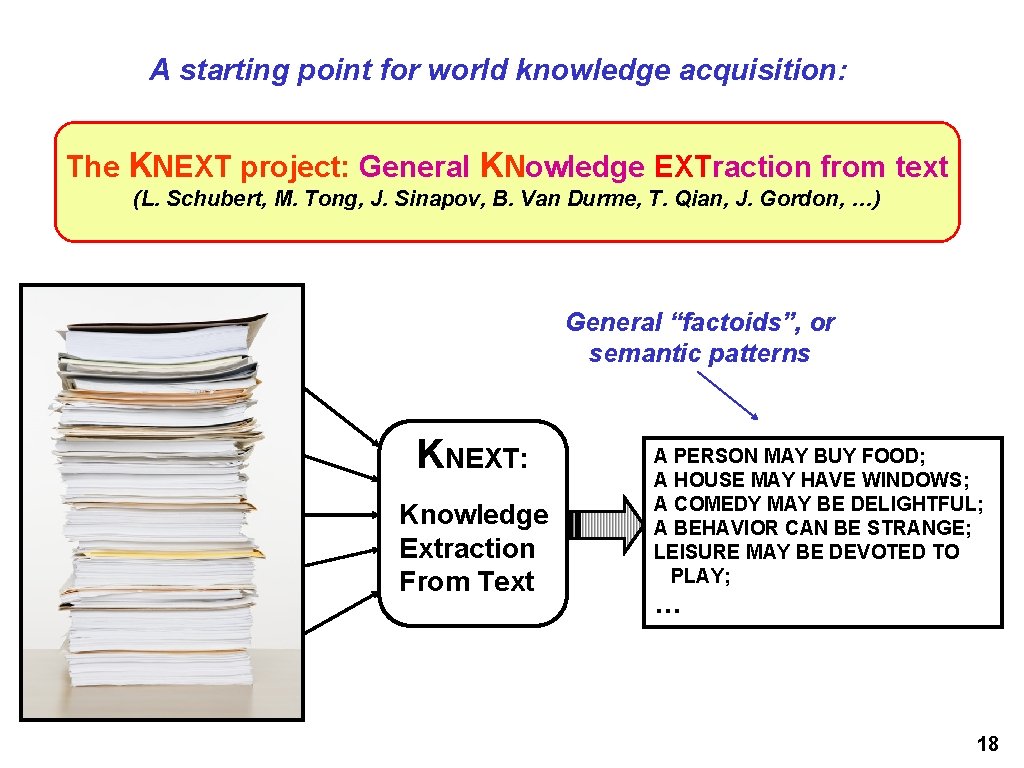 A starting point for world knowledge acquisition:

The KNEXT project: General KNowledge EXTraction from text
(L. Schubert, M. Tong, J. Sinapov, B. Van Durme, T. Qian, J. Gordon, ...)

General "factoids", or semantic patterns

KNEXT:

Knowledge Extraction From Text

A PERSON MAY BUY FOOD;
A HOUSE MAY HAVE WINDOWS;
A COMEDY MAY BE DELIGHTFUL;
A BEHAVIOR CAN BE STRANGE;
LEISURE MAY BE DEVOTED TO PLAY;
...

18